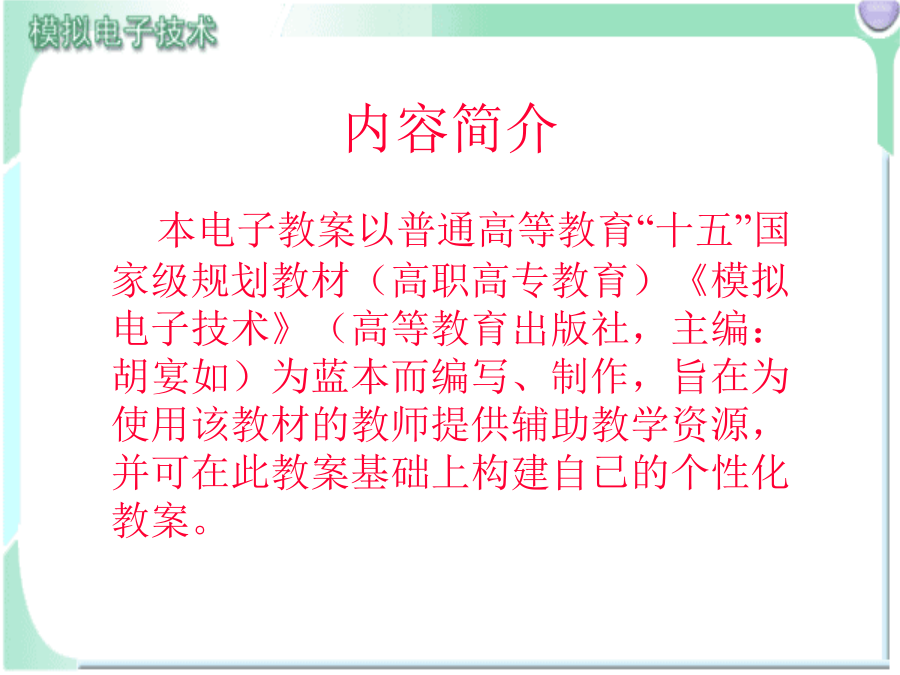 模拟电子技术

内容简介

本电子教案以普通高等教育“十五”国家级规划教材（高职高专教育）《模拟电子技术》（高等教育出版社，主编：胡宴如）为蓝本而编写、制作，旨在为使用该教材的教师提供辅助教学资源，并可在此教案基础上构建自已的个性化教案。